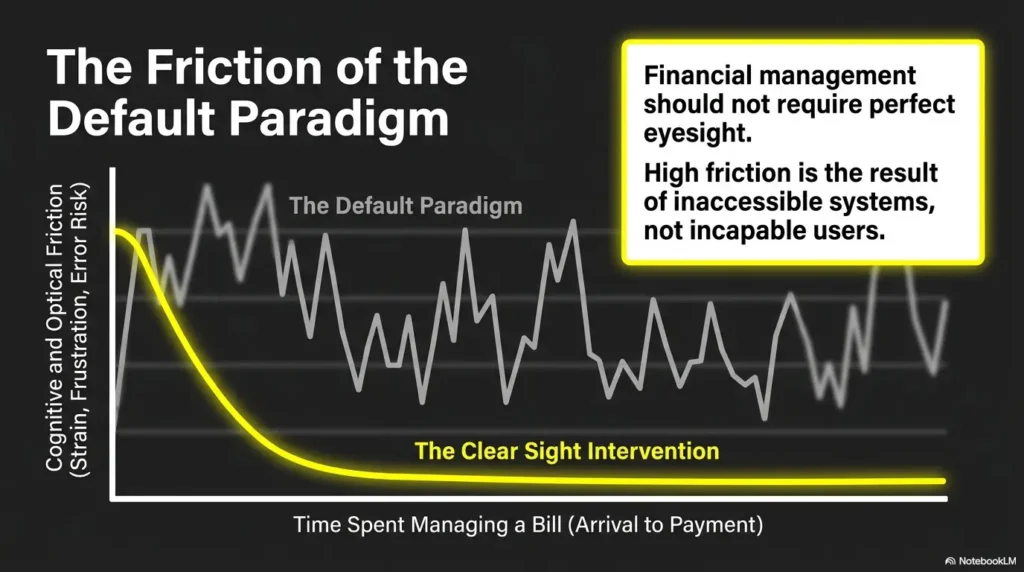 The Friction of the Default Paradigm

Financial management should not require perfect eyesight.

High friction is the result of inaccessible systems, not incapable users.

Cognitive and Optical Friction
(Strain, Frustration, Error Risk)

The Default Paradigm

The Clear Sight Intervention

Time Spent Managing a Bill (Arrival to Payment)

NotebookLM